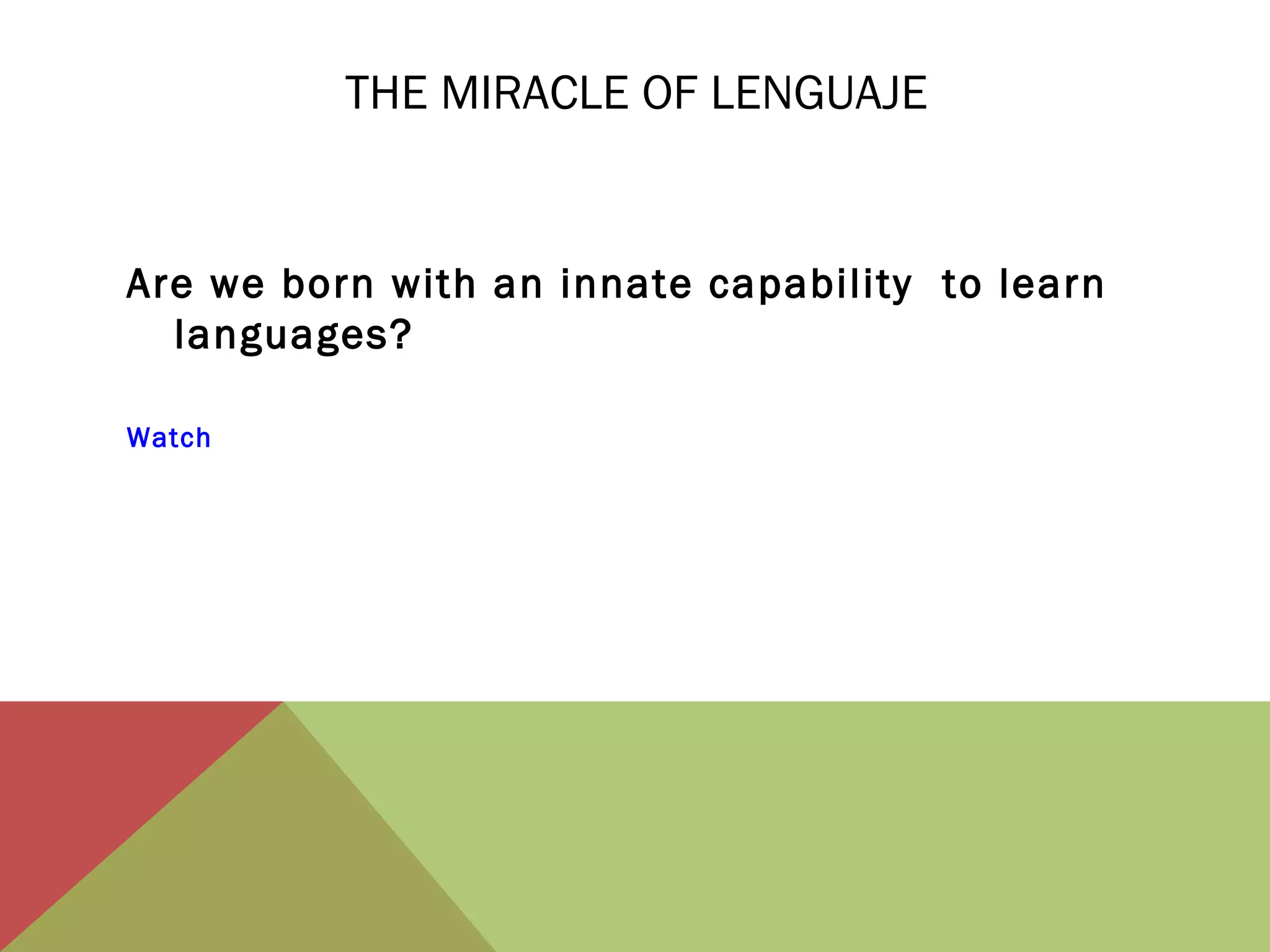 THE MIRACLE OF LENGUAJE

Are we born with an innate capability to learn languages?

Watch